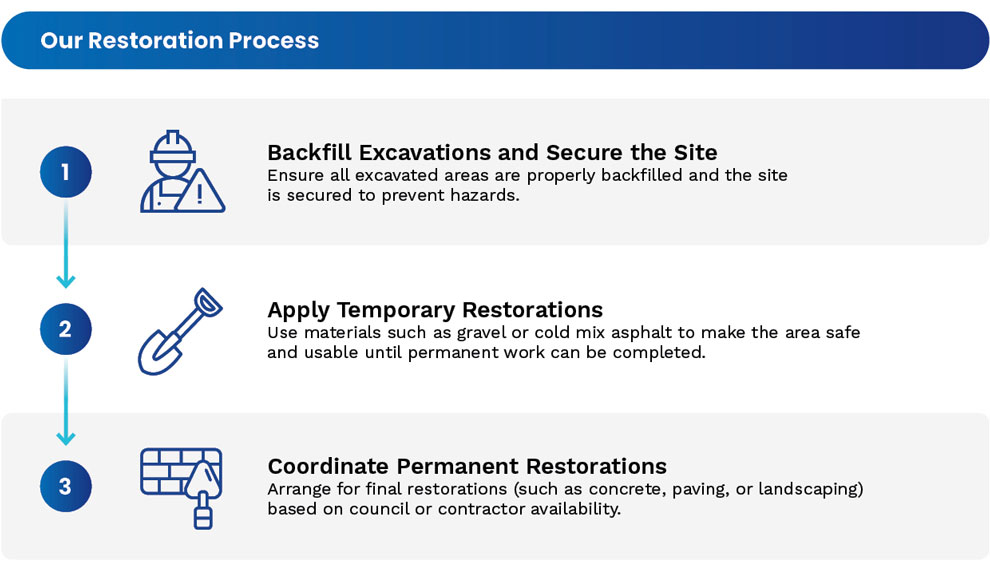 Our Restoration Process

1

Backfill Excavations and Secure the Site
Ensure all excavated areas are properly backfilled and the site is secured to prevent hazards.

2

Apply Temporary Restorations
Use materials such as gravel or cold mix asphalt to make the area safe and usable until permanent work can be completed.

3

Coordinate Permanent Restorations
Arrange for final restorations (such as concrete, paving, or landscaping) based on council or contractor availability.